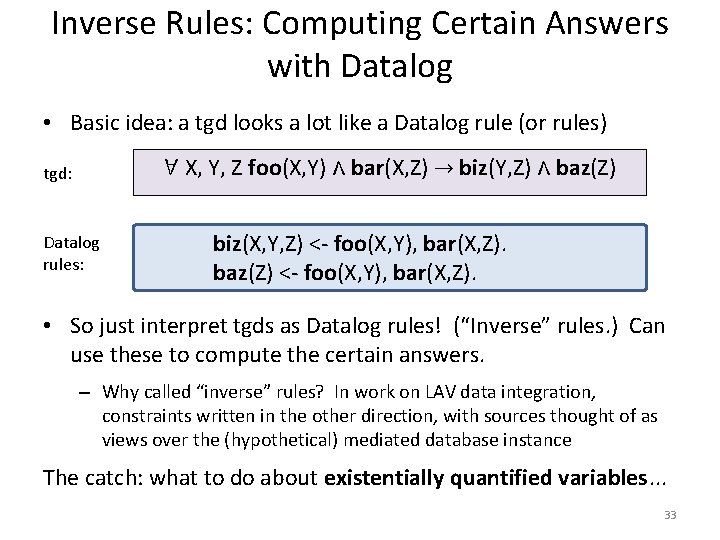 Inverse Rules: Computing Certain Answers with Datalog

• Basic idea: a tgd looks a lot like a Datalog rule (or rules)

tgd:

$\forall$ X, Y, Z **foo**(X,Y) $\wedge$ **bar**(X,Z) $\rightarrow$ **biz**(Y,Z) $\wedge$ **baz**(Z)

Datalog rules:

**biz**(X,Y,Z) <- **foo**(X,Y), **bar**(X,Z).
**baz**(Z) <- **foo**(X,Y), **bar**(X,Z).

• So just interpret tgds as Datalog rules! ("Inverse" rules.) Can use these to compute the certain answers.

– Why called "inverse" rules? In work on LAV data integration, constraints written in the other direction, with sources thought of as views over the (hypothetical) mediated database instance

The catch: what to do about **existentially quantified variables**…

33